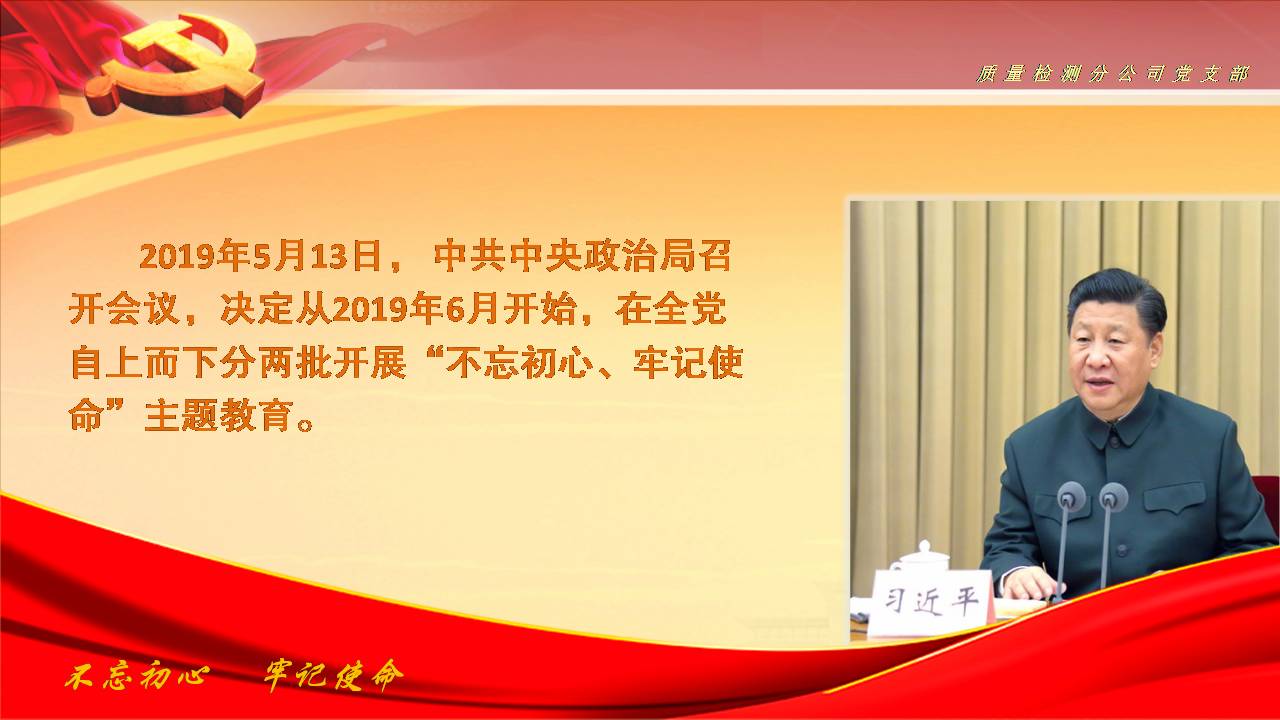 质量检测分公司党支部

2019年5月13日， 中共中央政治局召开会议，决定从2019年6月开始，在全党自上而下分两批开展“不忘初心、牢记使命”主题教育。

习近平

不忘初心　牢记使命